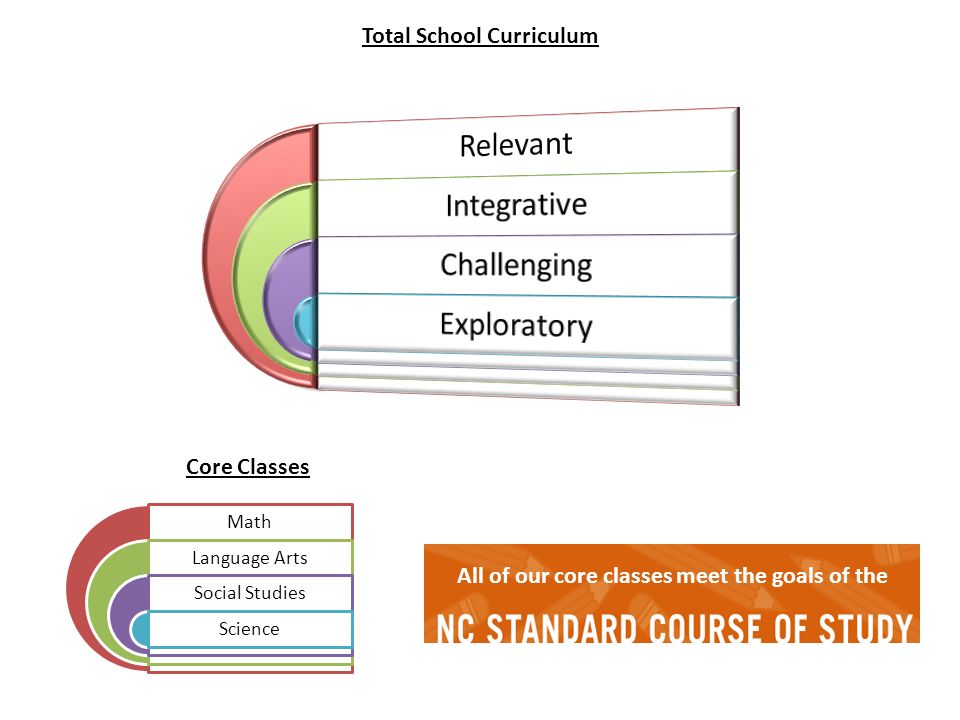 Total School Curriculum

Relevant
Integrative
Challenging
Exploratory

Core Classes

Math
Language Arts
Social Studies
Science

All of our core classes meet the goals of the
NC STANDARD COURSE OF STUDY